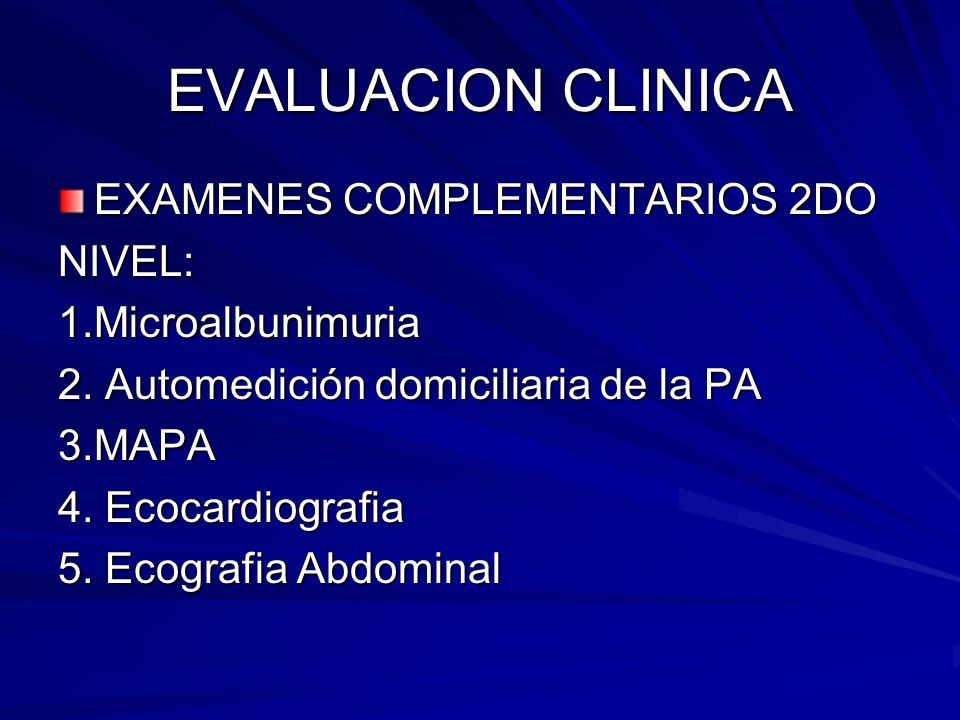 EVALUACION CLINICA

EXAMENES COMPLEMENTARIOS 2DO NIVEL:
1.Microalbunimuria
2. Automedición domiciliaria de la PA
3.MAPA
4. Ecocardiografia
5. Ecografia Abdominal